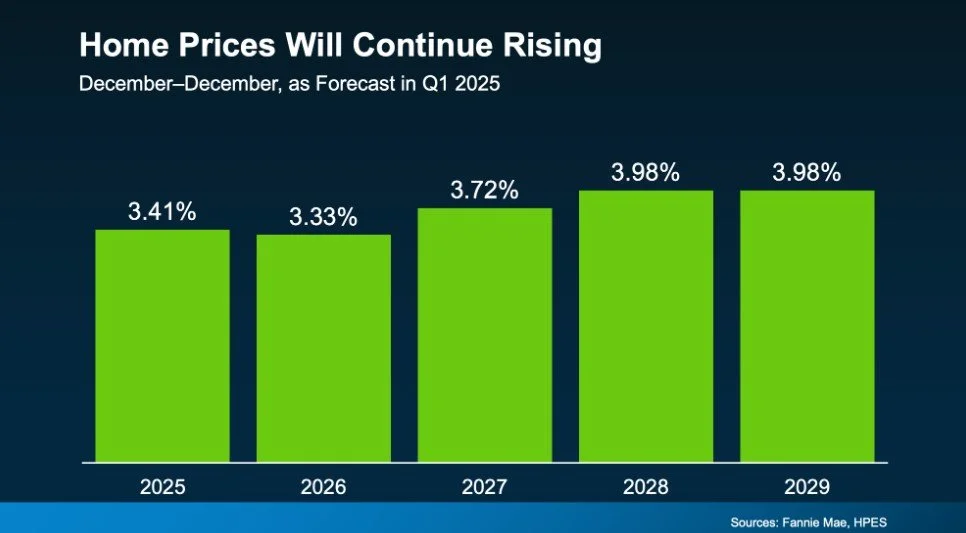 Home Prices Will Continue Rising

December–December, as Forecast in Q1 2025

3.41%
3.33%
3.72%
3.98%
3.98%

2025
2026
2027
2028
2029

Sources: Fannie Mae, HPES